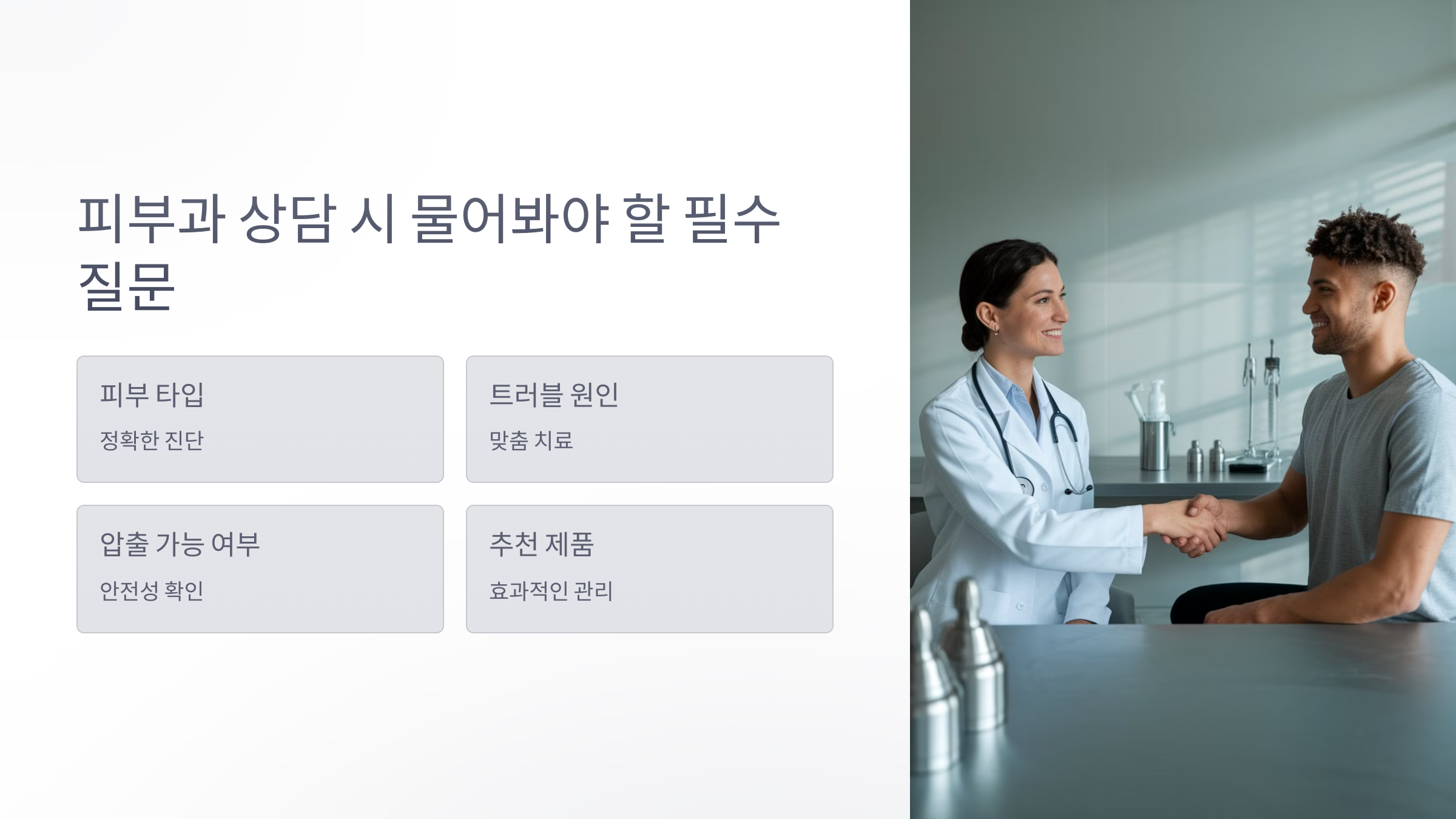 피부과 상담 시 물어봐야 할 필수 질문

피부 타입

정확한 진단

트러블 원인

맞춤 치료

압출 가능 여부

안전성 확인

추천 제품

효과적인 관리